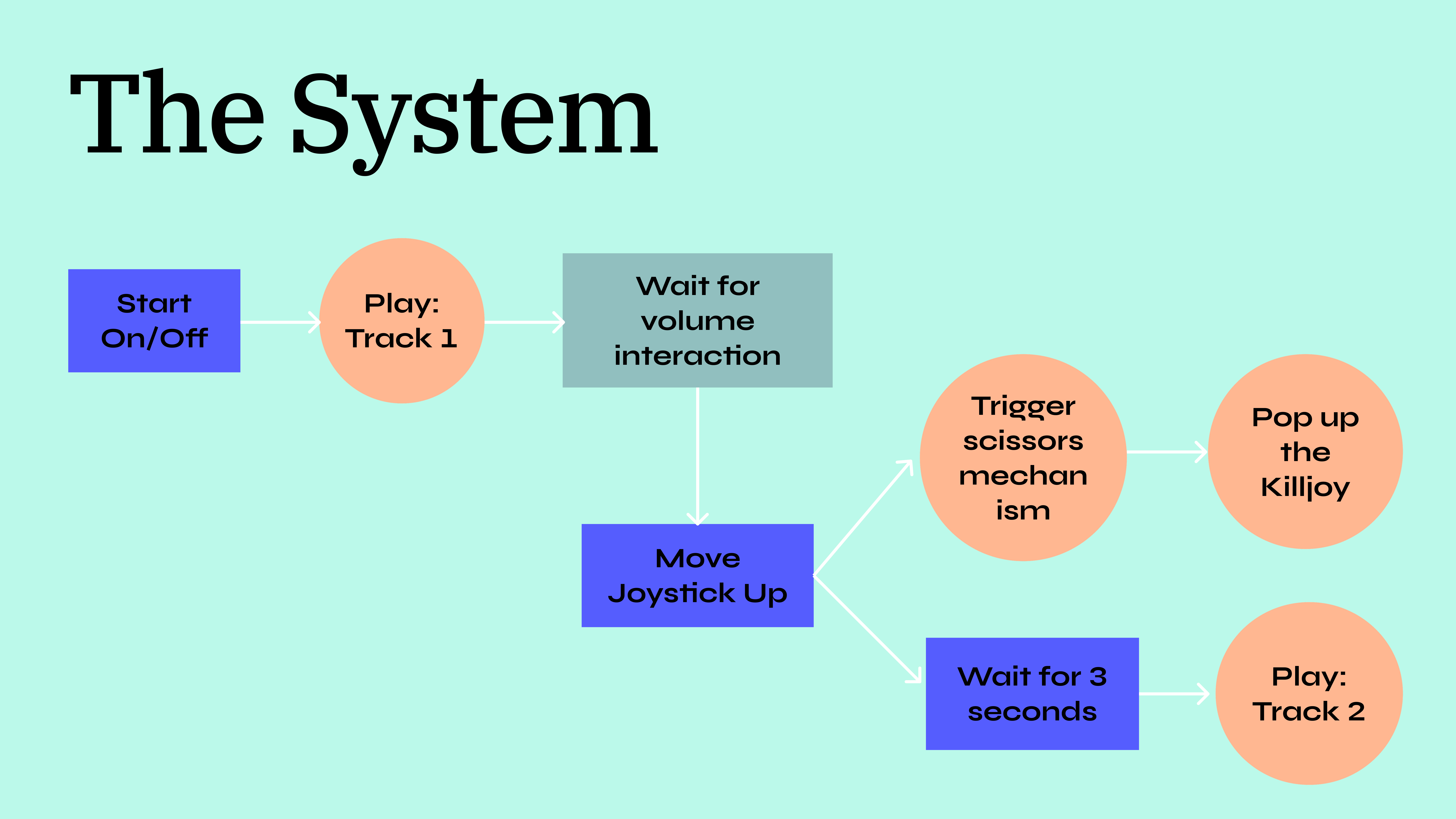 The System

Start On/Off

Play: Track 1

Wait for volume interaction

Move Joystick Up

Trigger scissors mechan ism

Pop up the Killjoy

Wait for 3 seconds

Play: Track 2